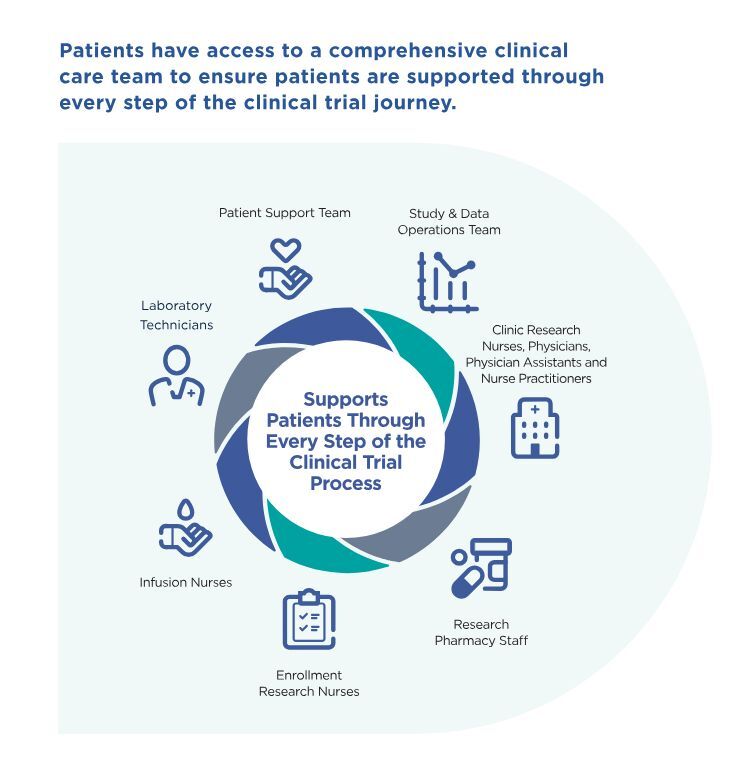 Patients have access to a comprehensive clinical care team to ensure patients are supported through every step of the clinical trial journey.

Patient Support Team

Study & Data Operations Team

Clinic Research Nurses, Physicians, Physician Assistants and Nurse Practitioners

Research Pharmacy Staff

Enrollment Research Nurses

Infusion Nurses

Laboratory Technicians

Supports Patients Through Every Step of the Clinical Trial Process